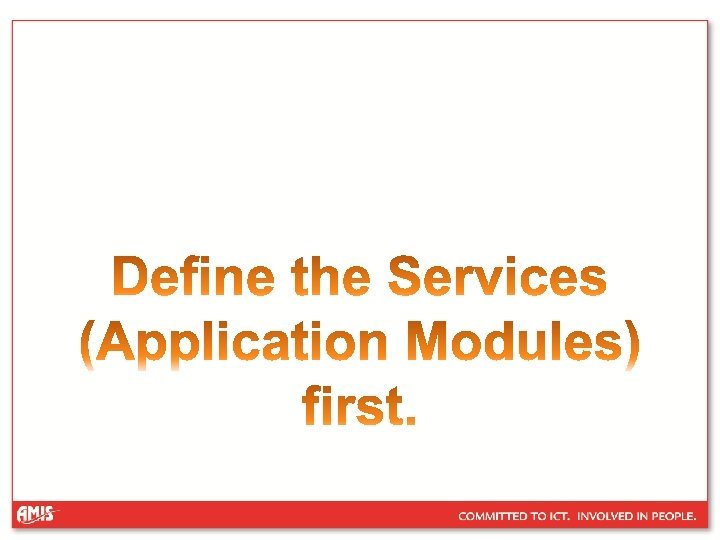 Define the Services (Application Modules) first.

AMIS

COMMITTED TO ICT. INVOLVED IN PEOPLE.